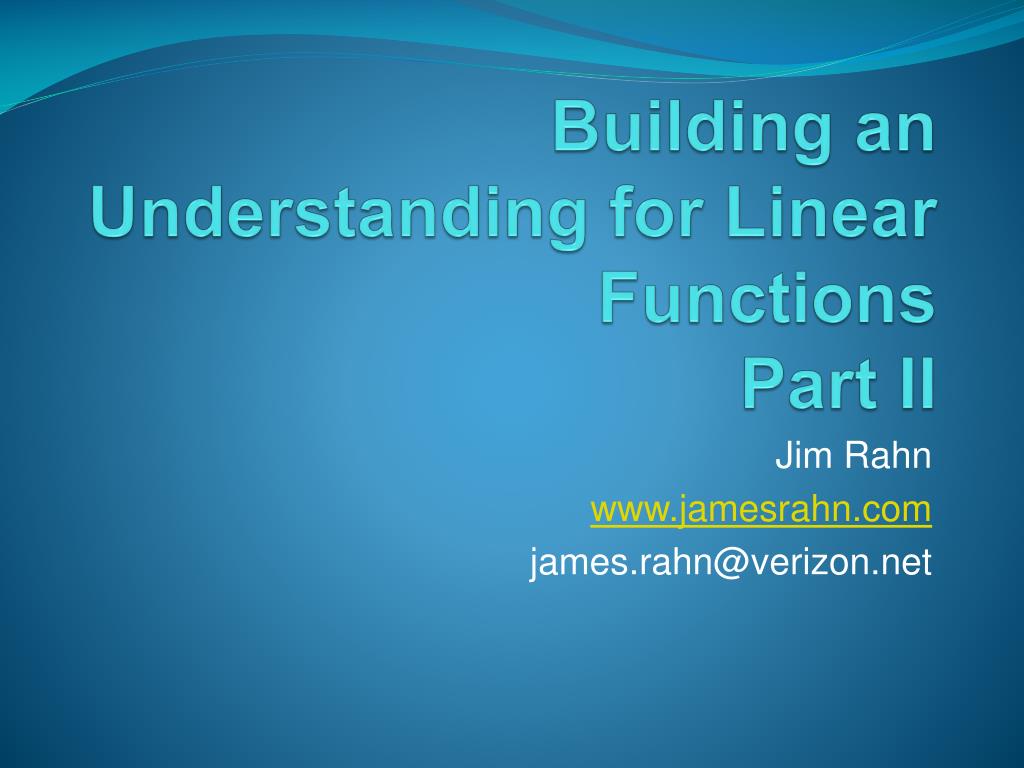 Building an Understanding for Linear Functions
Part II

Jim Rahn
www.jamesrahn.com
james.rahn@verizon.net